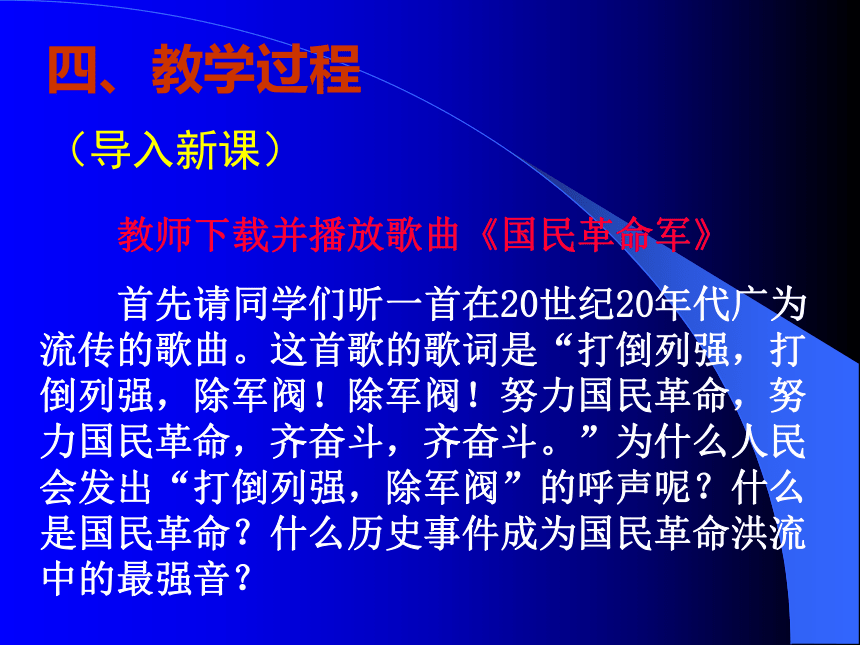 四、教学过程

（导入新课）

教师下载并播放歌曲《国民革命军》

首先请同学们听一首在20世纪20年代广为流传的歌曲。这首歌的歌词是“打倒列强，打倒列强，除军阀！除军阀！努力国民革命，努力国民革命，齐奋斗，齐奋斗。”为什么人民会发出“打倒列强，除军阀”的呼声呢？什么是国民革命？什么历史事件成为国民革命洪流中的最强音？